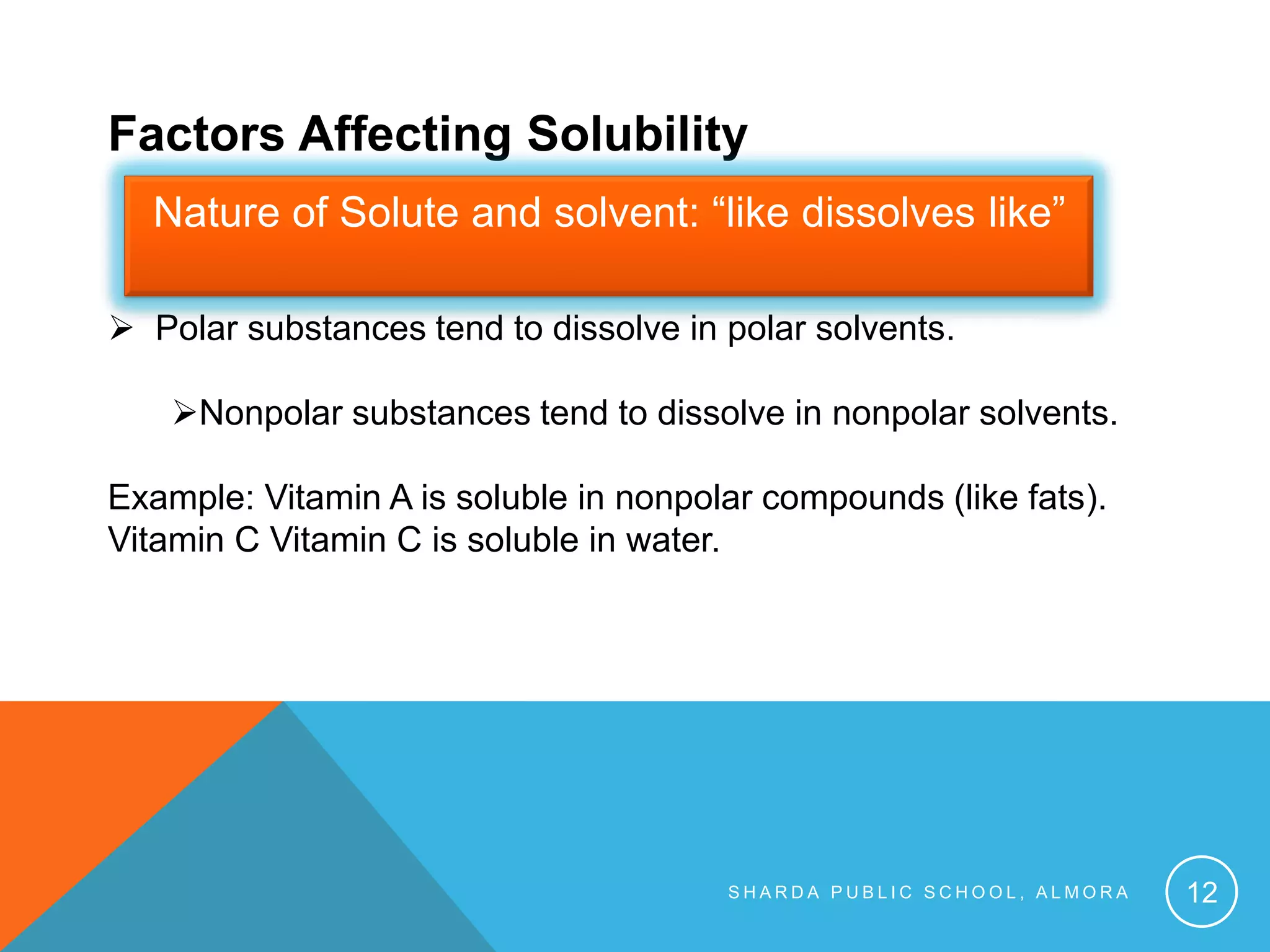 Factors Affecting Solubility

Nature of Solute and solvent: “like dissolves like”

➢ Polar substances tend to dissolve in polar solvents.

➢Nonpolar substances tend to dissolve in nonpolar solvents.

Example: Vitamin A is soluble in nonpolar compounds (like fats). Vitamin C Vitamin C is soluble in water.

SHARDA PUBLIC SCHOOL, ALMORA

12